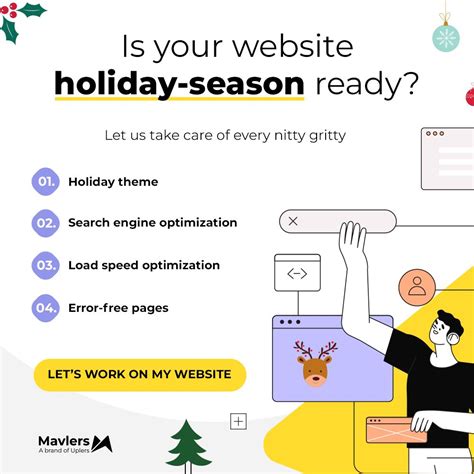 Is your website holiday-season ready?

Let us take care of every nitty gritty

01. Holiday theme

02. Search engine optimization

03. Load speed optimization

04. Error-free pages

LET'S WORK ON MY WEBSITE

Mavlers
A brand of Uplers